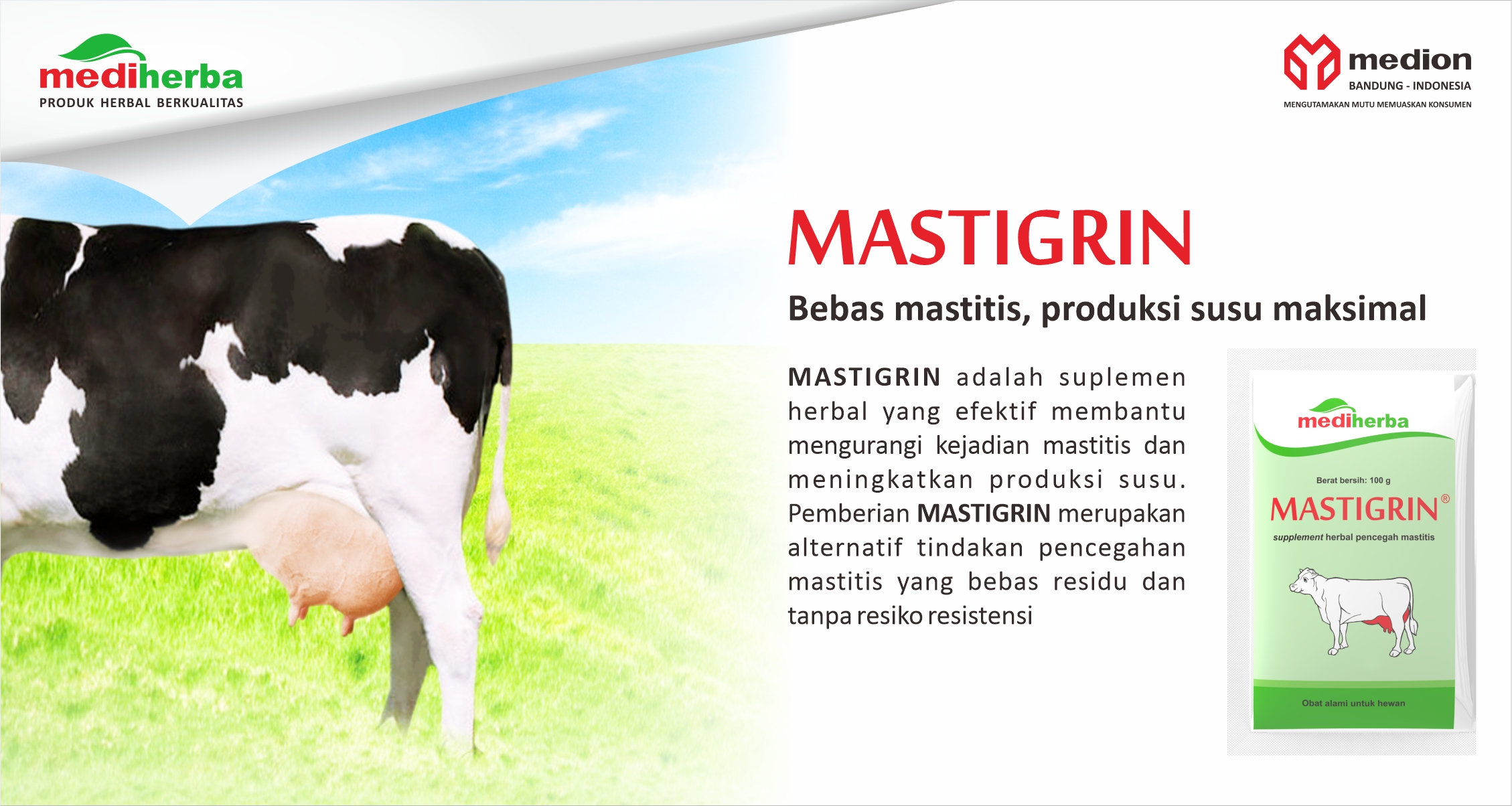 mediherba
PRODUK HERBAL BERKUALITAS

medion
BANDUNG - INDONESIA
MENGUTAMAKAN MUTU MEMUASKAN KONSUMEN

MASTIGRIN

Bebas mastitis, produksi susu maksimal

MASTIGRIN adalah suplemen herbal yang efektif membantu mengurangi kejadian mastitis dan meningkatkan produksi susu. Pemberian MASTIGRIN merupakan alternatif tindakan pencegahan mastitis yang bebas residu dan tanpa resiko resistensi

mediherba
Berat bersih: 100 g
MASTIGRIN®
supplement herbal pencegah mastitis
Obat alami untuk hewan